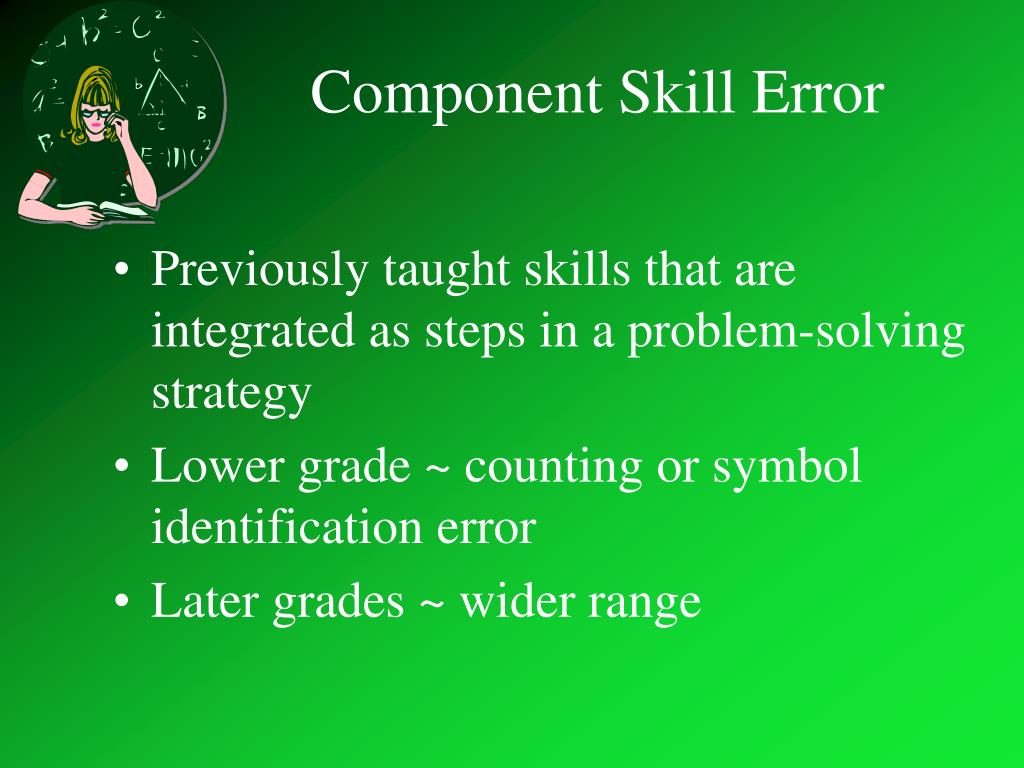 Component Skill Error

• Previously taught skills that are integrated as steps in a problem-solving strategy
• Lower grade ~ counting or symbol identification error
• Later grades ~ wider range